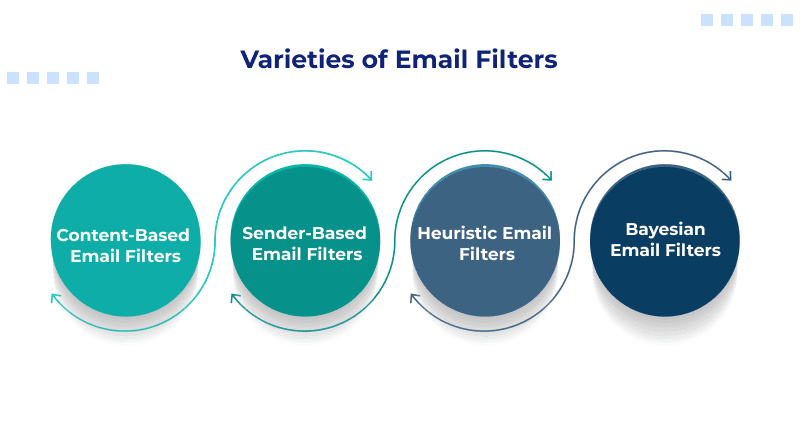 Varieties of Email Filters

Content-Based Email Filters

Sender-Based Email Filters

Heuristic Email Filters

Bayesian Email Filters